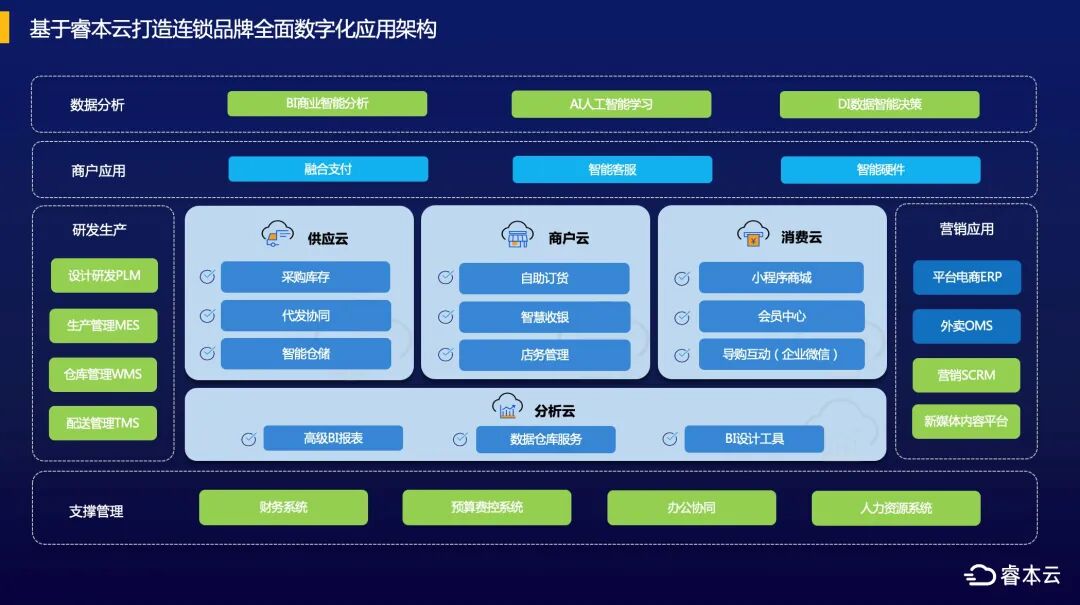 基于睿本云打造连锁品牌全面数字化应用架构

数据分析
BI商业智能分析
AI人工智能学习
DI数据智能决策

商户应用
融合支付
智能客服
智能硬件

研发生产
设计研发PLM
生产管理MES
仓库管理WMS
配送管理TMS

供应云
采购库存
代发协同
智能仓储

商户云
自助订货
智慧收银
店务管理

消费云
小程序商城
会员中心
导购互动（企业微信）

分析云
高级BI报表
数据仓库服务
BI设计工具

营销应用
平台电商ERP
外卖OMS
营销SCRM
新媒体内容平台

支撑管理
财务系统
预算费控系统
办公协同
人力资源系统

睿本云